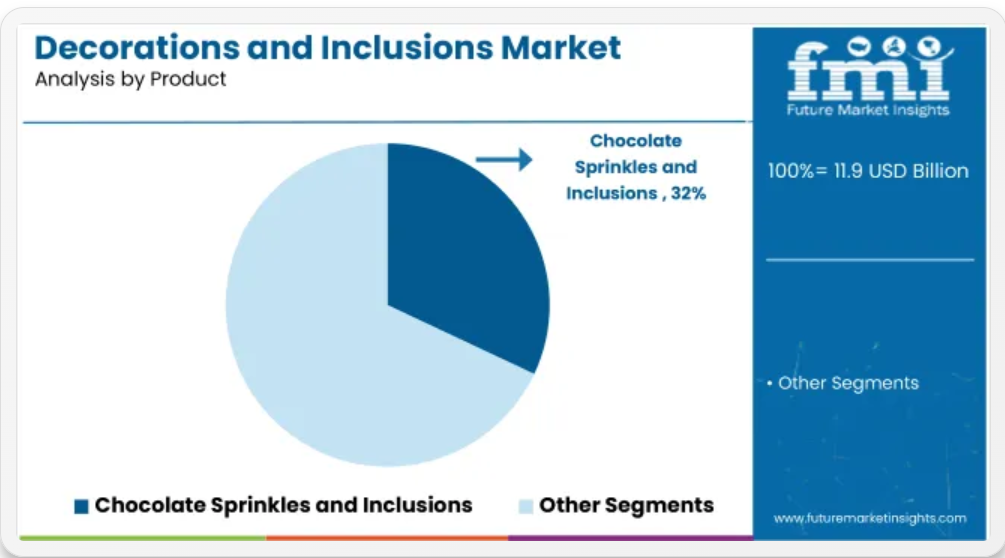 Decorations and Inclusions Market
Analysis by Product

Chocolate Sprinkles and Inclusions , 32%

Chocolate Sprinkles and Inclusions
Other Segments

fmi
Future Market Insights

100%= 11.9 USD Billion

• Other Segments

www.futuremarketinsights.com